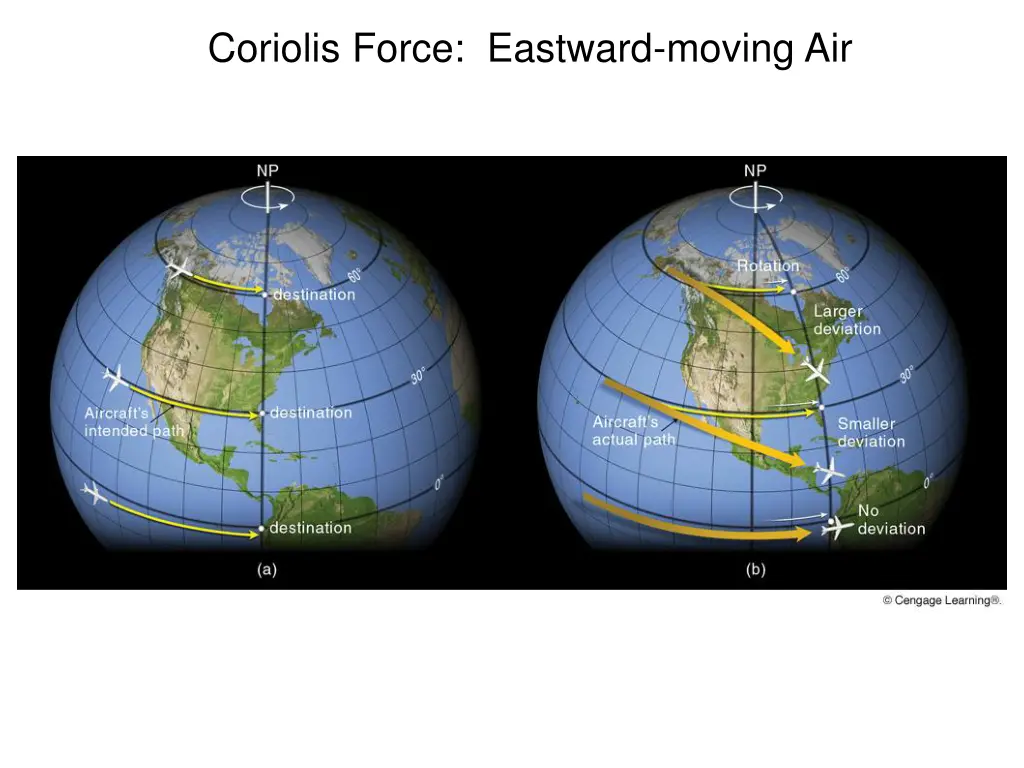 Coriolis Force: Eastward-moving Air

NP

60°

destination

30°

Aircraft's intended path

destination

0°

destination

(a)

NP

Rotation

60°

Larger deviation

30°

Aircraft's actual path

Smaller deviation

0°

No deviation

(b)

© Cengage Learning®.